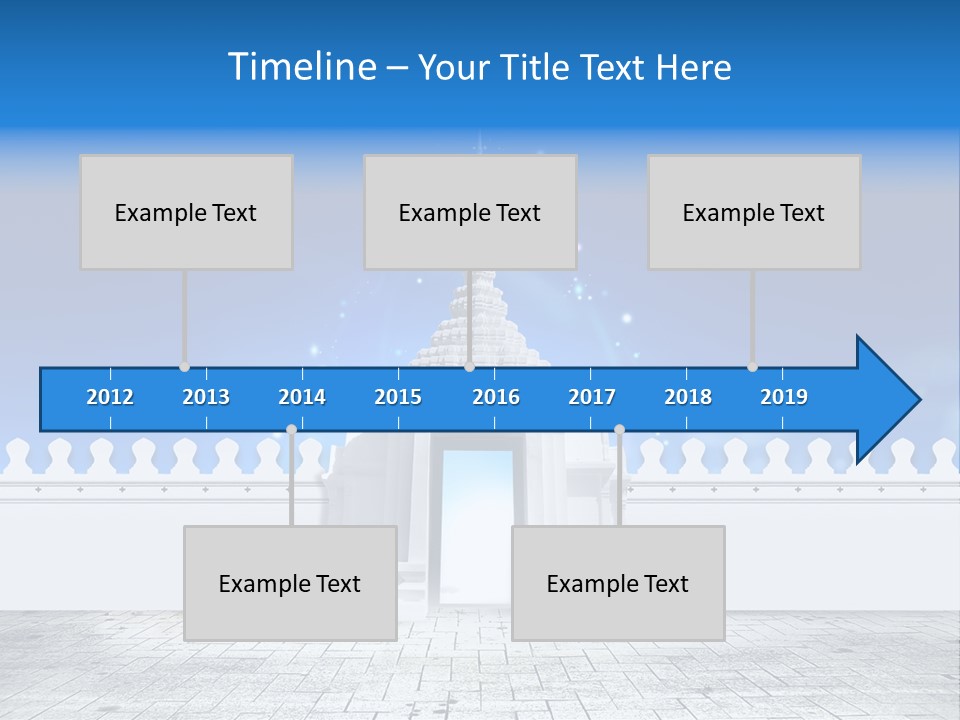 Timeline – Your Title Text Here

Example Text

Example Text

Example Text

2012 2013 2014 2015 2016 2017 2018 2019

Example Text

Example Text